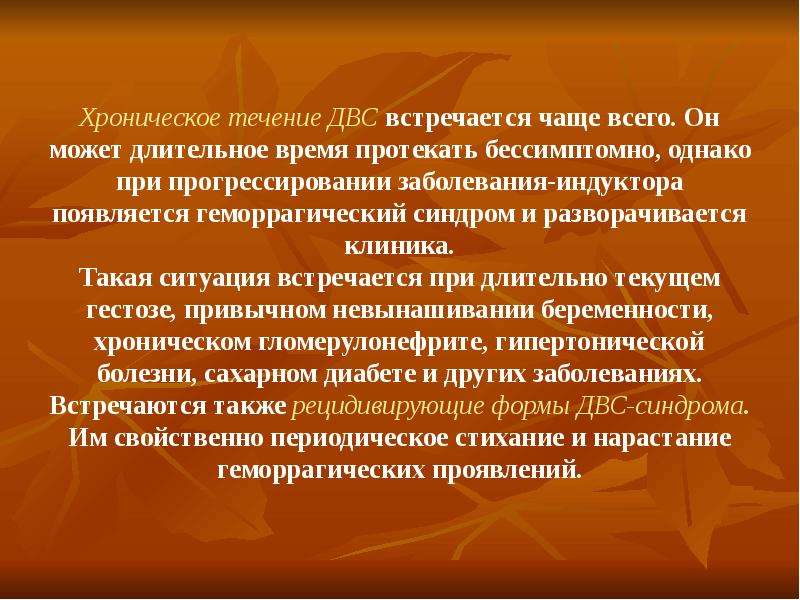 Хроническое течение ДВС встречается чаще всего. Он может длительное время протекать бессимптомно, однако при прогрессировании заболевания-индуктора появляется геморрагический синдром и разворачивается клиника.
Такая ситуация встречается при длительно текущем гестозе, привычном невынашивании беременности, хроническом гломерулонефрите, гипертонической болезни, сахарном диабете и других заболеваниях. Встречаются также рецидивирующие формы ДВС-синдрома. Им свойственно периодическое стихание и нарастание геморрагических проявлений.